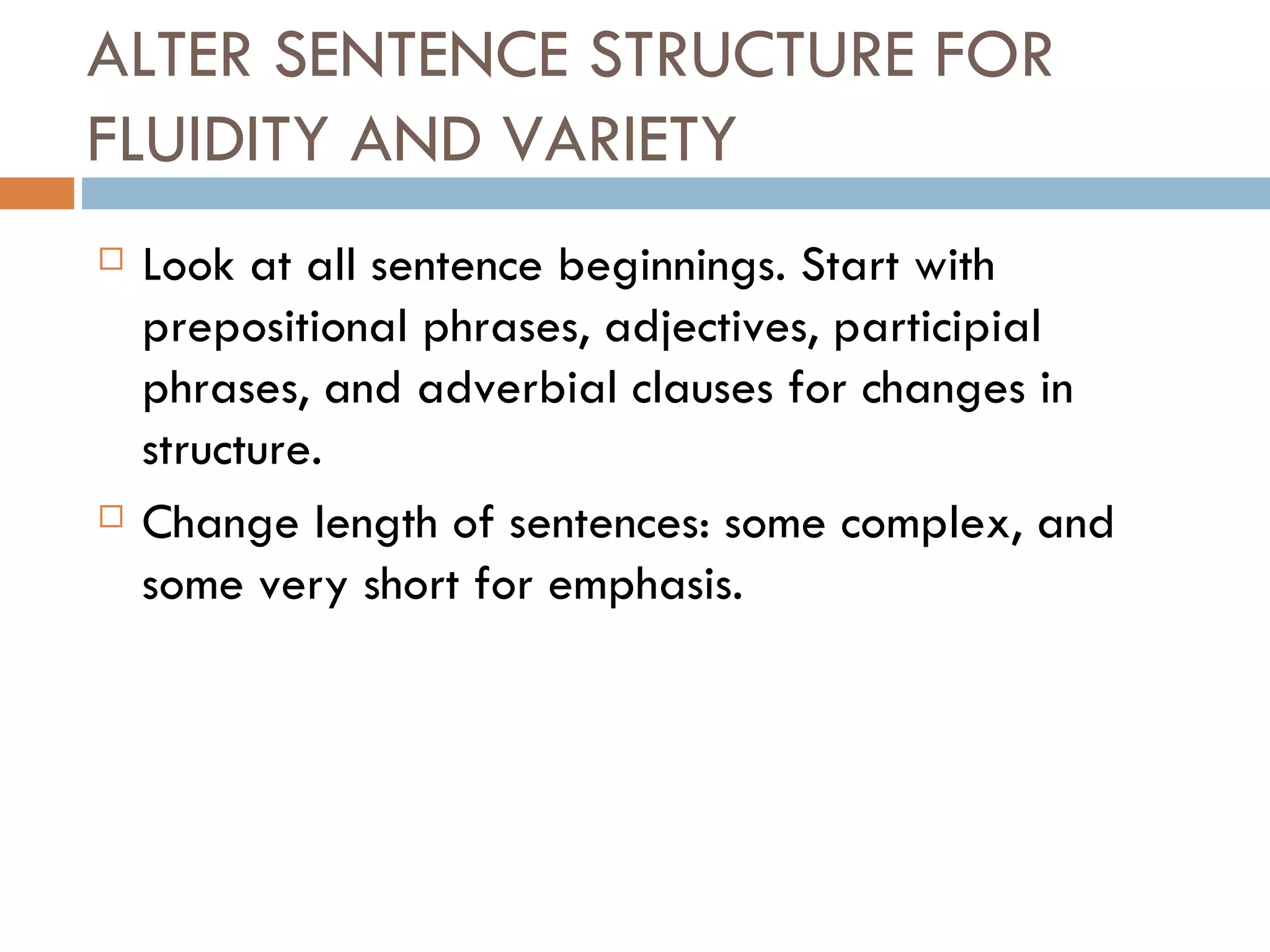 ALTER SENTENCE STRUCTURE FOR FLUIDITY AND VARIETY

Look at all sentence beginnings. Start with prepositional phrases, adjectives, participial phrases, and adverbial clauses for changes in structure.

Change length of sentences: some complex, and some very short for emphasis.